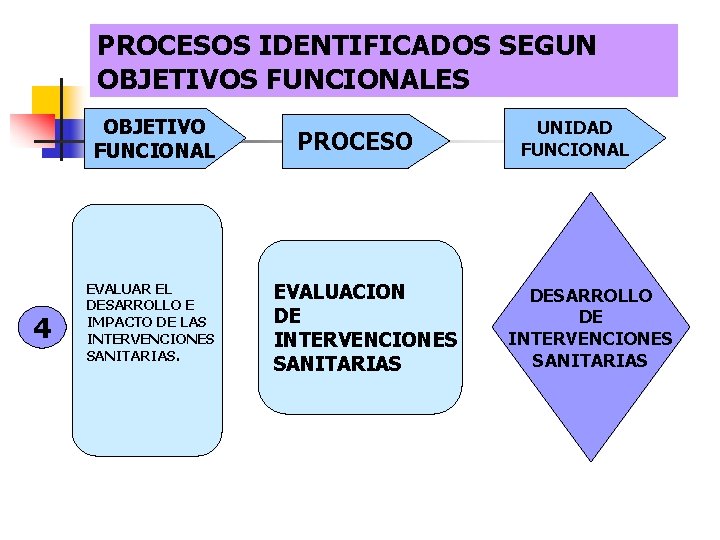 PROCESOS IDENTIFICADOS SEGUN OBJETIVOS FUNCIONALES

OBJETIVO FUNCIONAL

PROCESO

UNIDAD FUNCIONAL

4

EVALUAR EL DESARROLLO E IMPACTO DE LAS INTERVENCIONES SANITARIAS.

EVALUACION DE INTERVENCIONES SANITARIAS

DESARROLLO DE INTERVENCIONES SANITARIAS